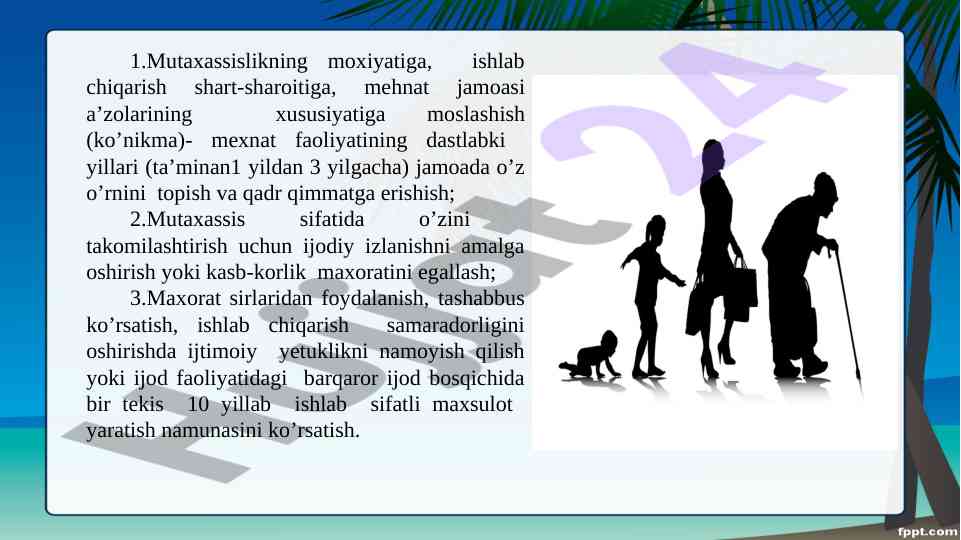 1.Mutaxassislikning moxiyatiga, ishlab chiqarish shart-sharoitiga, mehnat jamoasi a’zolarining xususiyatiga moslashish (ko’nikma)- mexnat faoliyatining dastlabki yillari (ta’minan1 yildan 3 yilgacha) jamoada o’z o’rnini topish va qadr qimmatga erishish;

2.Mutaxassis sifatida o’zini takomilashtirish uchun ijodiy izlanishni amalga oshirish yoki kasb-korlik maxoratini egallash;

3.Maxorat sirlaridan foydalanish, tashabbus ko’rsatish, ishlab chiqarish samaradorligini oshirishda ijtimoiy yetuklikni namoyish qilish yoki ijod faoliyatidagi barqaror ijod bosqichida bir tekis 10 yillab ishlab sifatli maxsulot yaratish namunasini ko’rsatish.

Hujjat 24

fppt.com